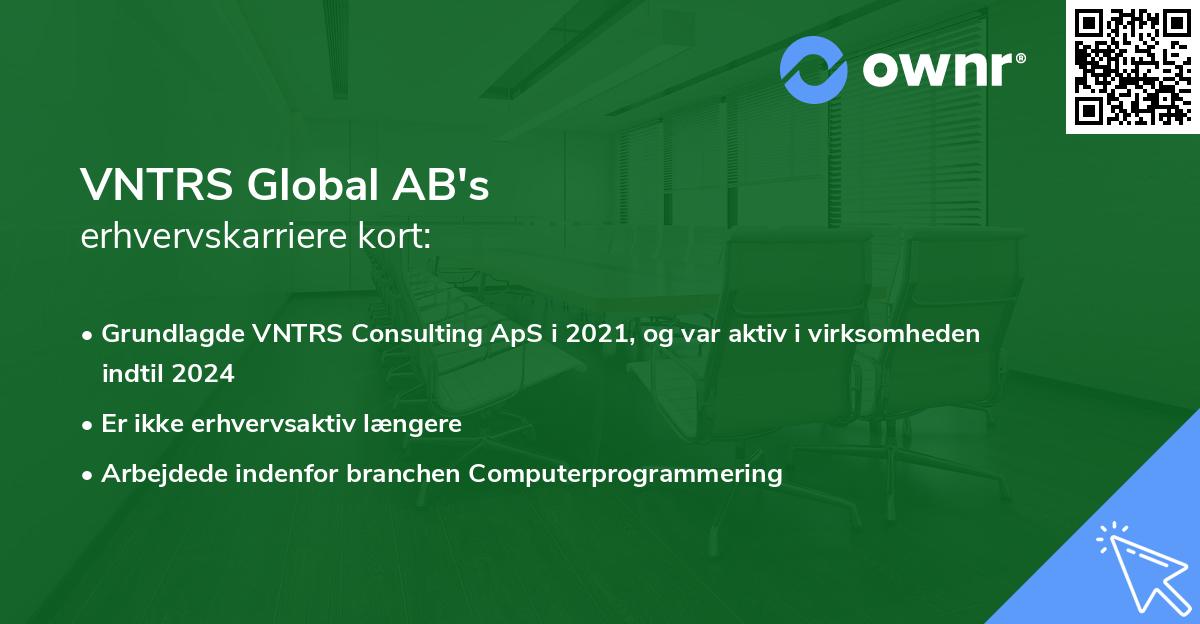 ownr®

VNTRS Global AB's
erhvervskarriere kort:

• Grundlagde VNTRS Consulting ApS i 2021, og var aktiv i virksomheden indtil 2024

• Er ikke erhvervsaktiv længere

• Arbejdede indenfor branchen Computerprogrammering